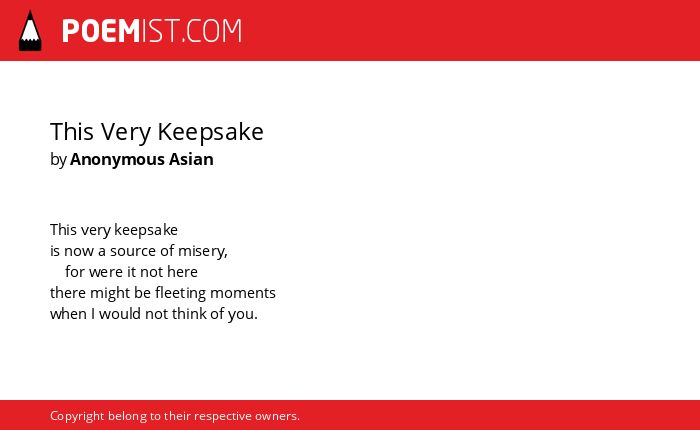 POEMIST.COM

This Very Keepsake
by Anonymous Asian

This very keepsake
is now a source of misery,
for were it not here
there might be fleeting moments
when I would not think of you.

Copyright belong to their respective owners.